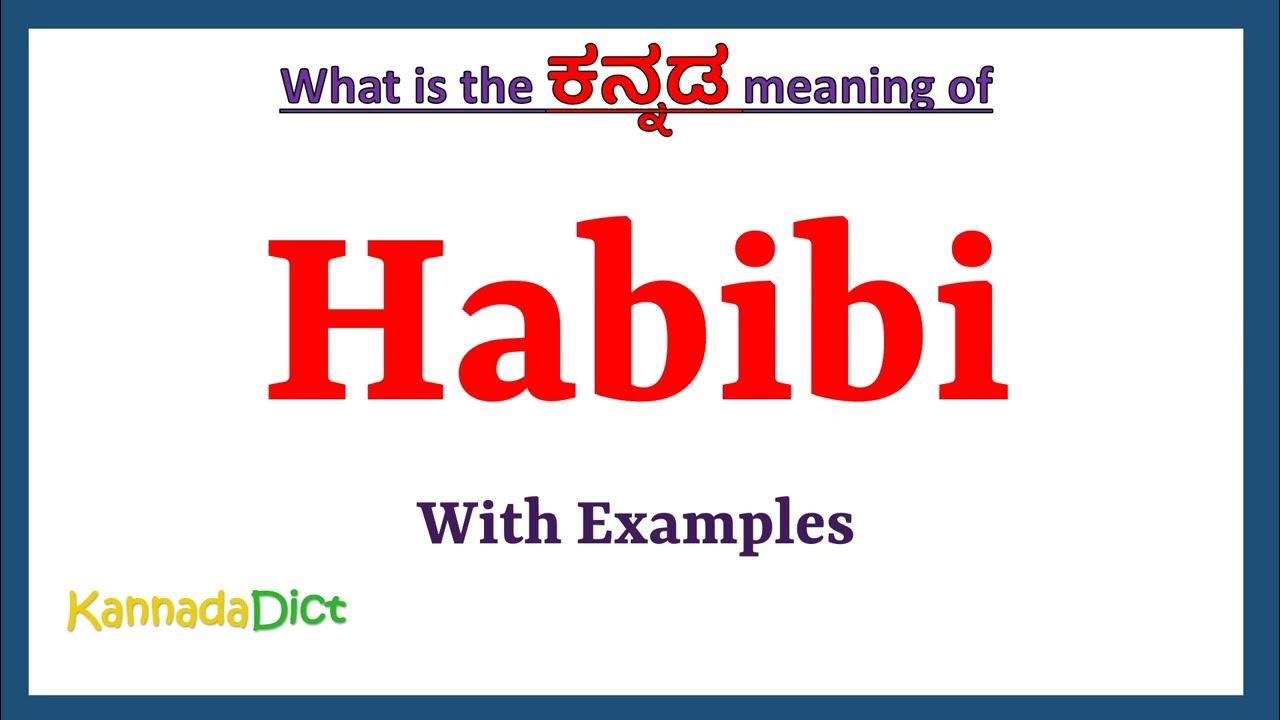 What is the ಕನ್ನಡ meaning of

Habibi

With Examples

KannadaDict